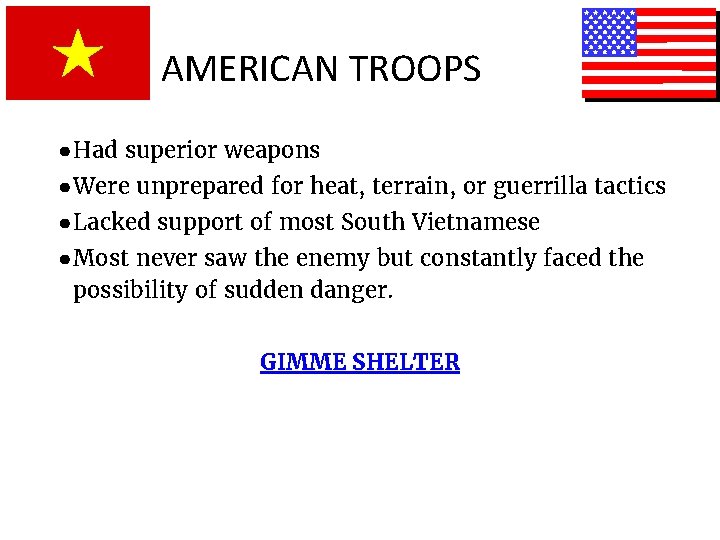 AMERICAN TROOPS

• Had superior weapons
• Were unprepared for heat, terrain, or guerrilla tactics
• Lacked support of most South Vietnamese
• Most never saw the enemy but constantly faced the possibility of sudden danger.

GIMME SHELTER